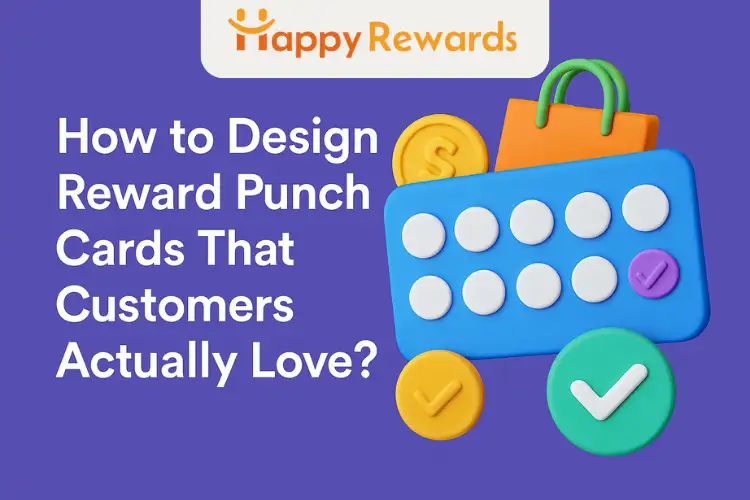 Happy Rewards

How to Design Reward Punch Cards That Customers Actually Love?

$